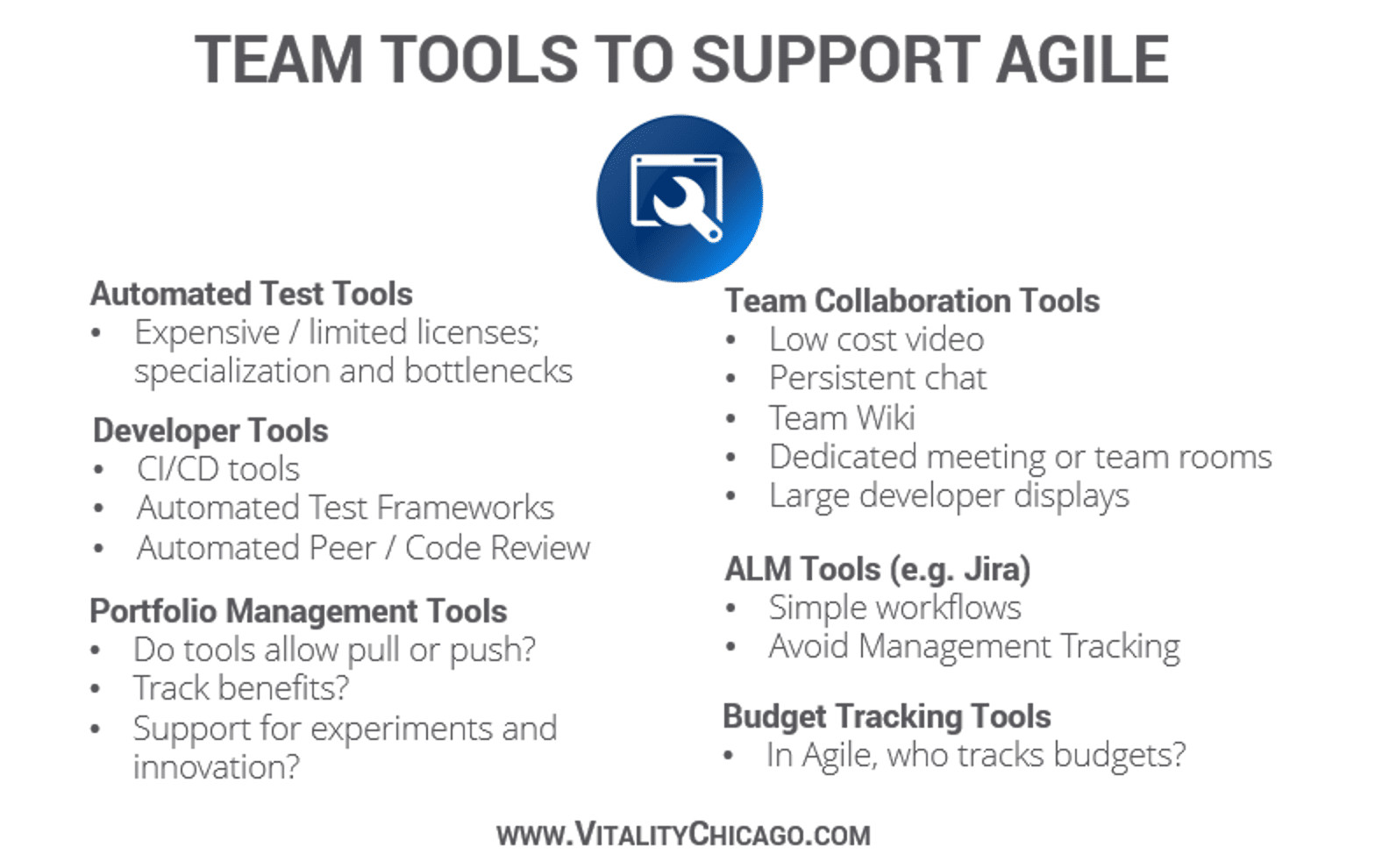 TEAM TOOLS TO SUPPORT AGILE

Automated Test Tools
• Expensive / limited licenses; specialization and bottlenecks

Developer Tools
• CI/CD tools
• Automated Test Frameworks
• Automated Peer / Code Review

Portfolio Management Tools
• Do tools allow pull or push?
• Track benefits?
• Support for experiments and innovation?

Team Collaboration Tools
• Low cost video
• Persistent chat
• Team Wiki
• Dedicated meeting or team rooms
• Large developer displays

ALM Tools (e.g. Jira)
• Simple workflows
• Avoid Management Tracking

Budget Tracking Tools
• In Agile, who tracks budgets?

WWW.VITALITYCHICAGO.COM